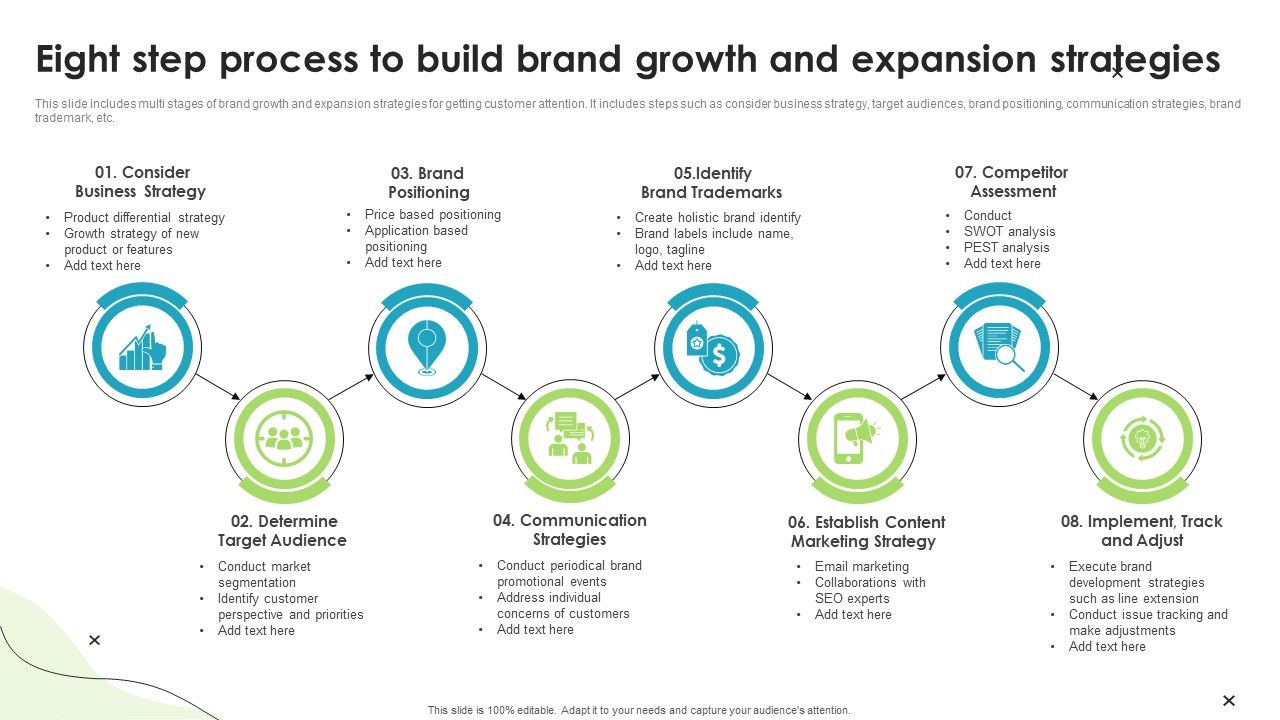 Eight step process to build brand growth and expansion strategies

This slide includes multi stages of brand growth and expansion strategies for getting customer attention. It includes steps such as consider business strategy, target audiences, brand positioning, communication strategies, brand trademark, etc.

01. Consider Business Strategy
• Product differential strategy
• Growth strategy of new product or features
• Add text here

03. Brand Positioning
• Price based positioning
• Application based positioning
• Add text here

05.Identify Brand Trademarks
• Create holistic brand identify
• Brand labels include name, logo, tagline
• Add text here

07. Competitor Assessment
• Conduct
• SWOT analysis
• PEST analysis
• Add text here

02. Determine Target Audience
• Conduct market segmentation
• Identify customer perspective and priorities
• Add text here

04. Communication Strategies
• Conduct periodical brand promotional events
• Address individual concerns of customers
• Add text here

06. Establish Content Marketing Strategy
• Email marketing
• Collaborations with SEO experts
• Add text here

08. Implement, Track and Adjust
• Execute brand development strategies such as line extension
• Conduct issue tracking and make adjustments
• Add text here

This slide is 100% editable. Adapt it to your needs and capture your audience's attention.